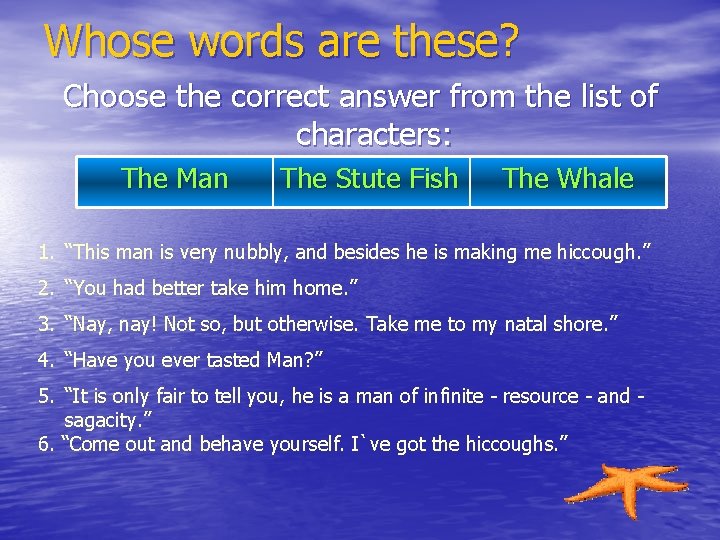 Whose words are these?

Choose the correct answer from the list of characters:

| The Man | The Stute Fish | The Whale |
|---|---|---|

1. “This man is very nubbly, and besides he is making me hiccough.”
2. “You had better take him home.”
3. “Nay, nay! Not so, but otherwise. Take me to my natal shore.”
4. “Have you ever tasted Man?”
5. “It is only fair to tell you, he is a man of infinite - resource - and - sagacity.”
6. “Come out and behave yourself. I`ve got the hiccoughs.”